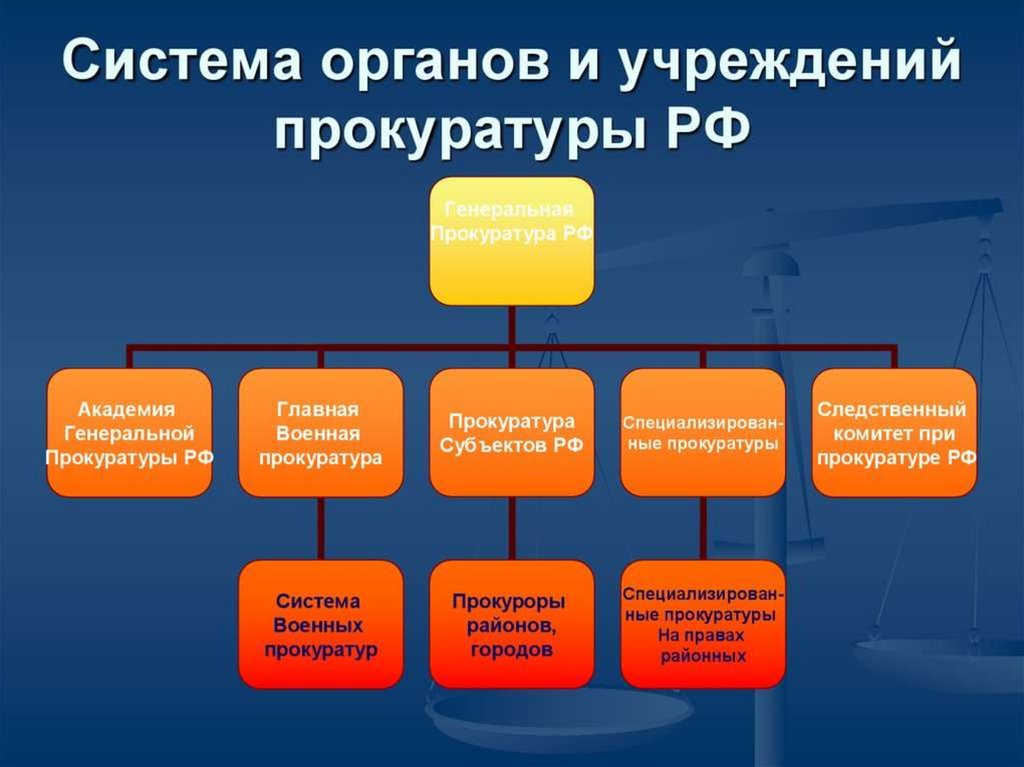 Система органов и учреждений прокуратуры РФ

Генеральная Прокуратура РФ

Академия Генеральной Прокуратуры РФ

Главная Военная прокуратура

Прокуратура Субъектов РФ

Специализированные прокуратуры

Следственный комитет при прокуратуре РФ

Система Военных прокуратур

Прокуроры районов, городов

Специализированные прокуратуры На правах районных